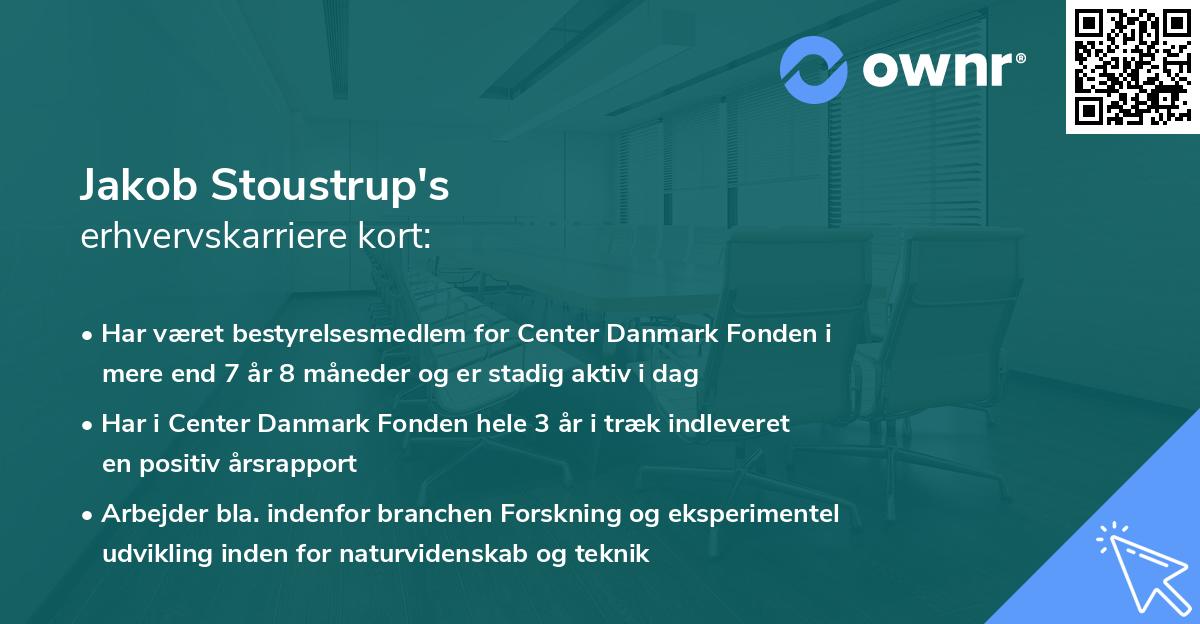 ownr®

Jakob Stoustrup's
erhvervskarriere kort:

• Har været bestyrelsesmedlem for Center Danmark Fonden i mere end 7 år 8 måneder og er stadig aktiv i dag

• Har i Center Danmark Fonden hele 3 år i træk indleveret en positiv årsrapport

• Arbejder bla. indenfor branchen Forskning og eksperimentel udvikling inden for naturvidenskab og teknik